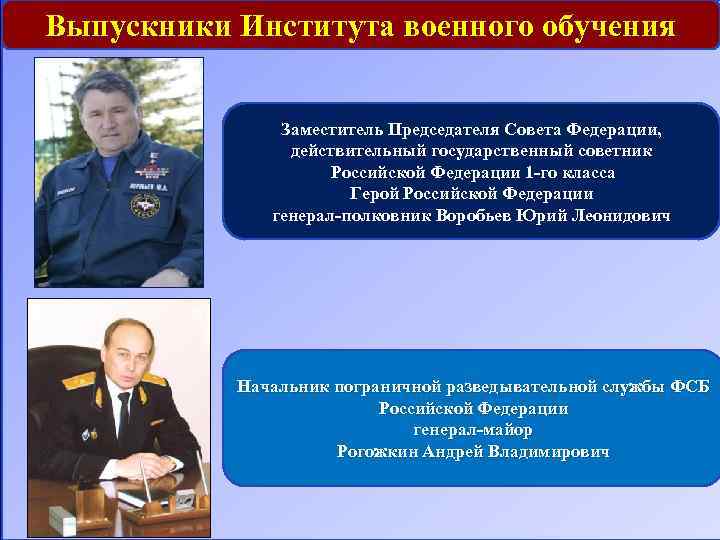 Выпускники Института военного обучения

Заместитель Председателя Совета Федерации, действительный государственный советник Российской Федерации 1-го класса Герой Российской Федерации генерал-полковник Воробьев Юрий Леонидович

Начальник пограничной разведывательной службы ФСБ Российской Федерации генерал-майор Рогожкин Андрей Владимирович